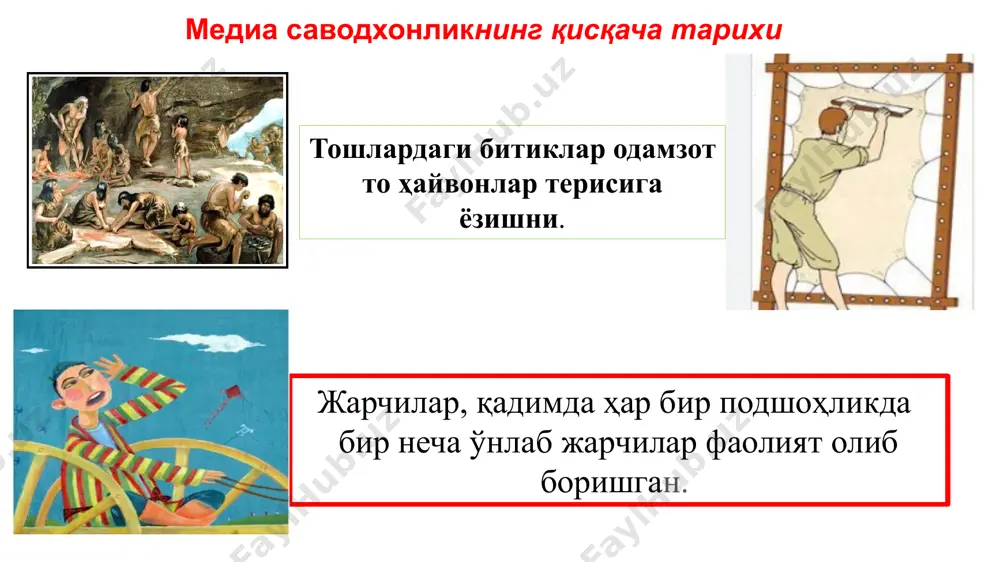 Медиа саводхонликнинг қисқача тарихи

Тошлардаги битиклар одамзот то ҳайвонлар терисига ёзишни.

Жарчилар, қадимда ҳар бир подшоҳликда бир неча ўнлаб жарчилар фаолият олиб боришган.

Faylhub.uz